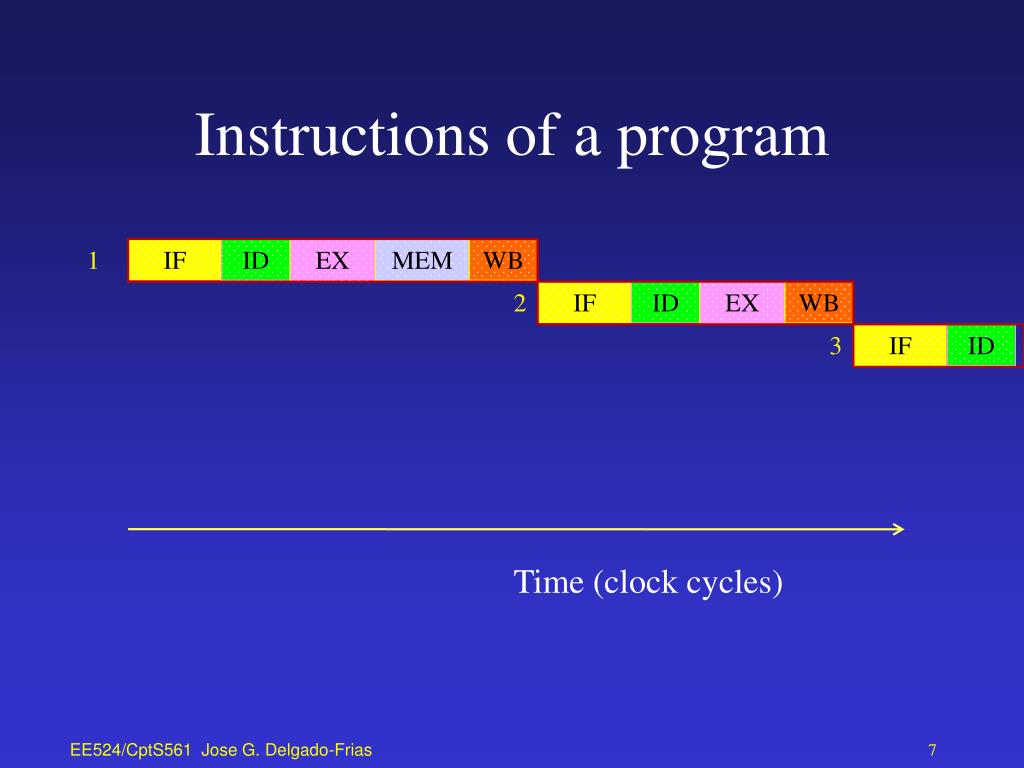 Instructions of a program

1 IF ID EX MEM WB

2 IF ID EX WB

3 IF ID

Time (clock cycles)

EE524/CptS561 Jose G. Delgado-Frias

7